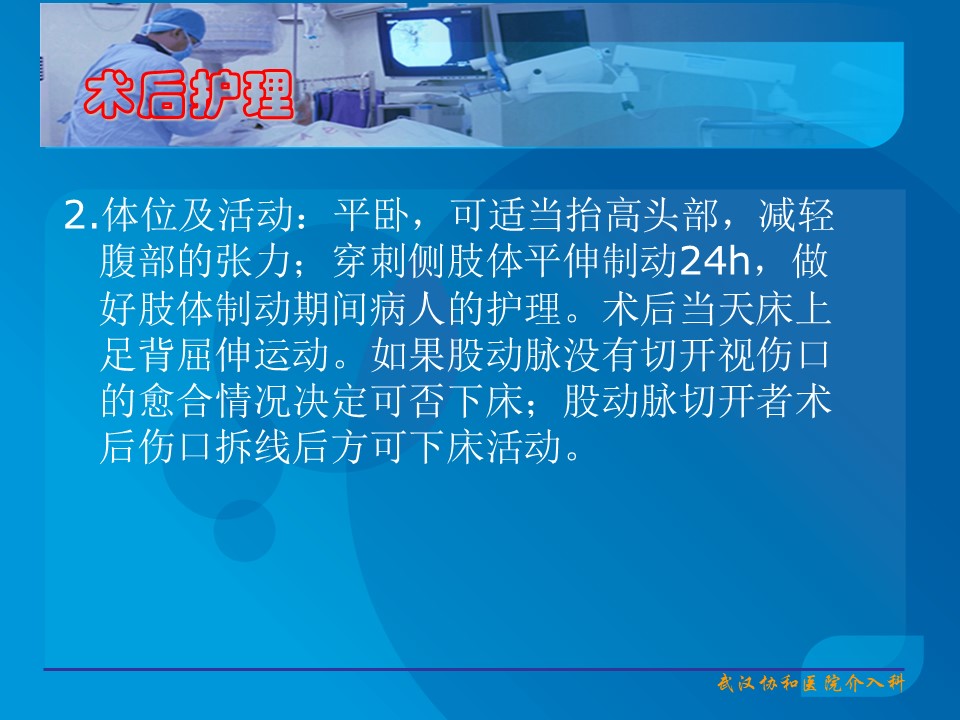 术后护理

2.体位及活动：平卧，可适当抬高头部，减轻腹部的张力；穿刺侧肢体平伸制动24h，做好肢体制动期间病人的护理。术后当天床上足背屈伸运动。如果股动脉没有切开视伤口的愈合情况决定可否下床；股动脉切开者术后伤口拆线后方可下床活动。

武汉协和医院介入科